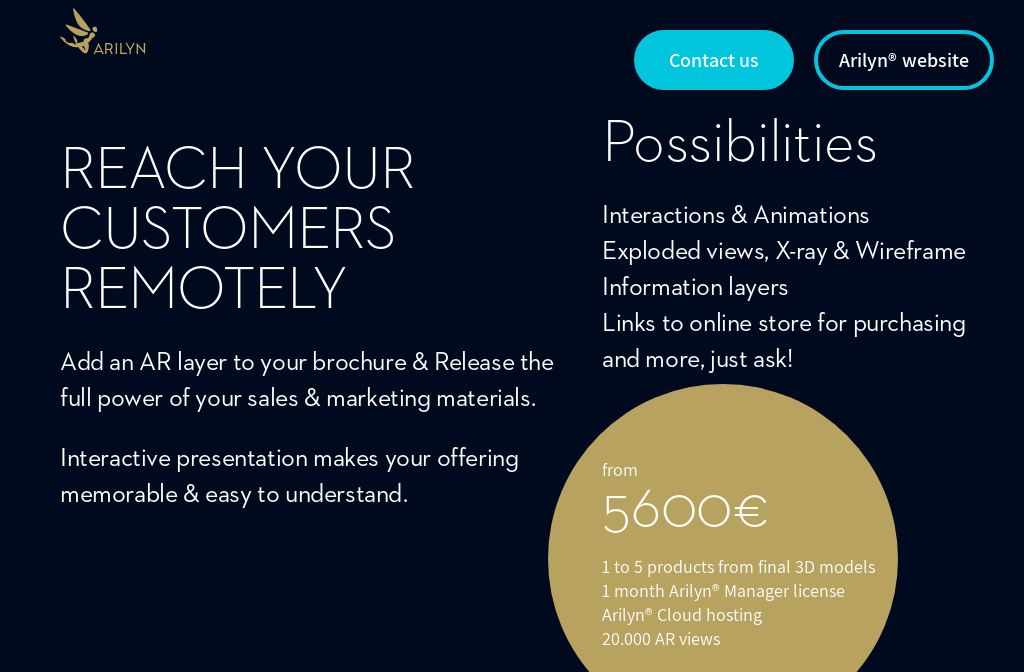 ARILYN

Contact us

Arilyn® website

REACH YOUR CUSTOMERS REMOTELY

Add an AR layer to your brochure & Release the full power of your sales & marketing materials.

Interactive presentation makes your offering memorable & easy to understand.

Possibilities

Interactions & Animations
Exploded views, X-ray & Wireframe
Information layers
Links to online store for purchasing and more, just ask!

from

5600€

1 to 5 products from final 3D models
1 month Arilyn® Manager license
Arilyn® Cloud hosting
20.000 AR views